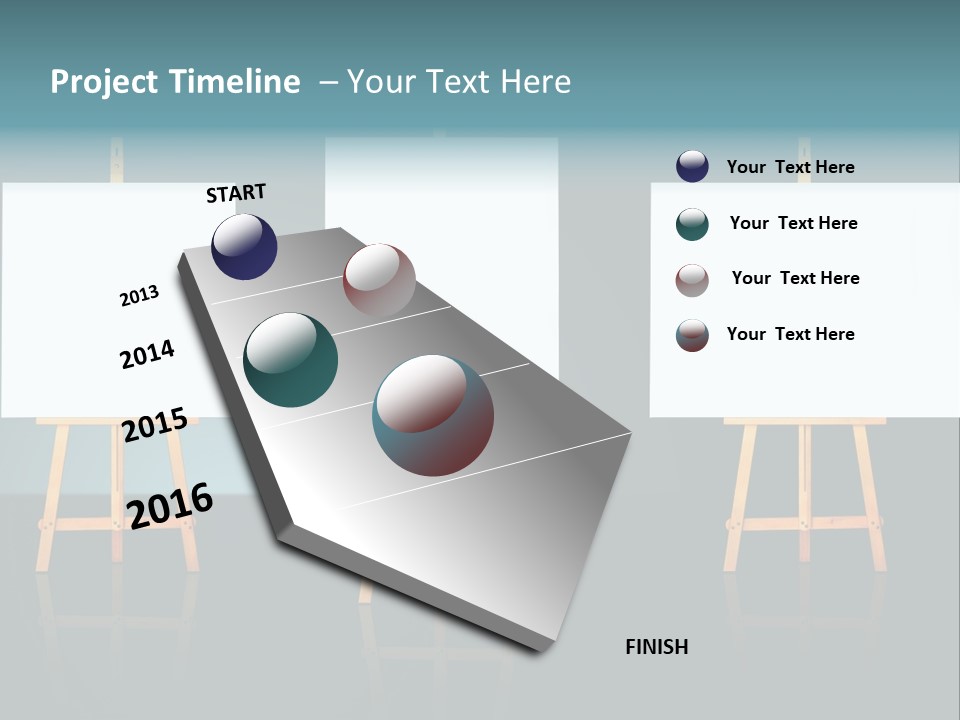 Project Timeline – Your Text Here

START

2013

2014

2015

2016

FINISH

Your Text Here

Your Text Here

Your Text Here

Your Text Here